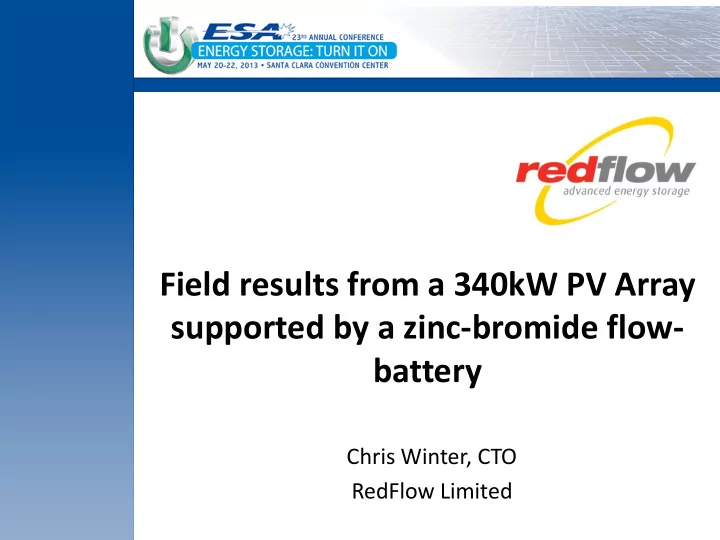 ESA 23RD ANNUAL CONFERENCE
ENERGY STORAGE: TURN IT ON
MAY 20-22, 2013 • SANTA CLARA CONVENTION CENTER

redflow
advanced energy storage

Field results from a 340kW PV Array supported by a zinc-bromide flow-battery

Chris Winter, CTO
RedFlow Limited